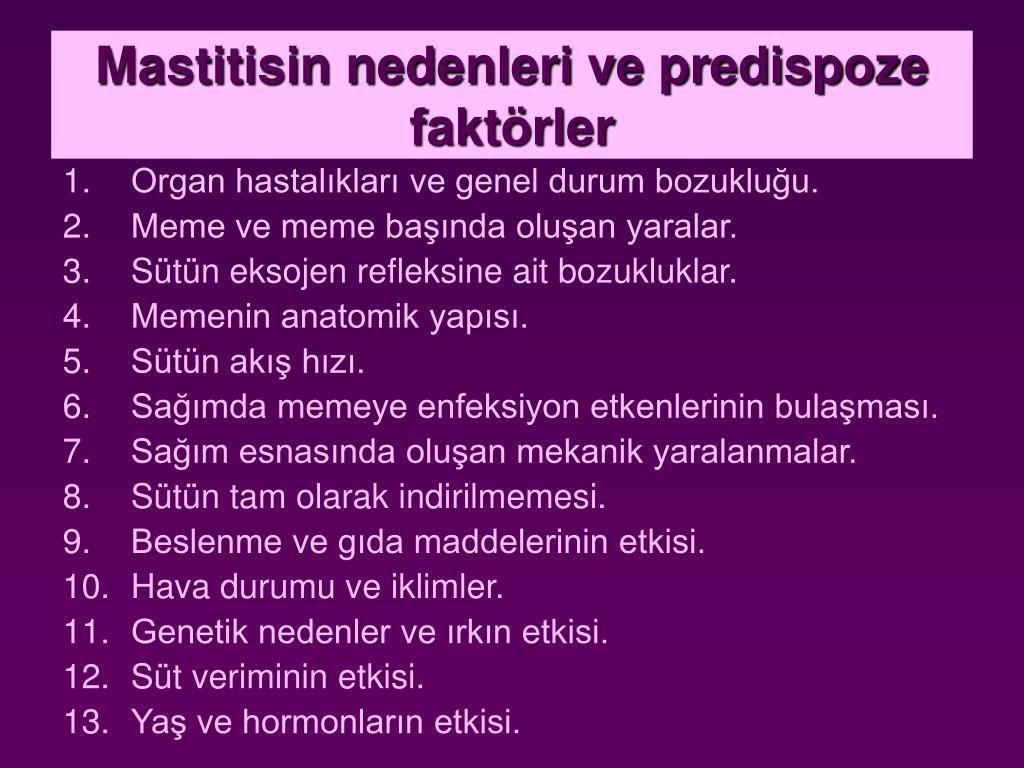 Mastitisin nedenleri ve predispoze faktörler

1. Organ hastalıkları ve genel durum bozukluğu.
2. Meme ve meme başında oluşan yaralar.
3. Sütün eksojen refleksine ait bozukluklar.
4. Memenin anatomik yapısı.
5. Sütün akış hızı.
6. Sağımda memeye enfeksiyon etkenlerinin bulaşması.
7. Sağım esnasında oluşan mekanik yaralanmalar.
8. Sütün tam olarak indirilmemesi.
9. Beslenme ve gıda maddelerinin etkisi.
10. Hava durumu ve iklimler.
11. Genetik nedenler ve ırkın etkisi.
12. Süt veriminin etkisi.
13. Yaş ve hormonların etkisi.